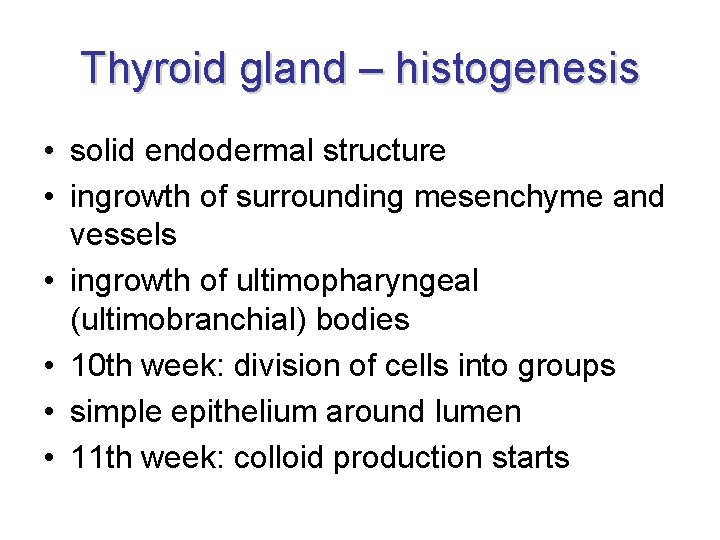 Thyroid gland – histogenesis

• solid endodermal structure
• ingrowth of surrounding mesenchyme and vessels
• ingrowth of ultimopharyngeal (ultimobranchial) bodies
• 10th week: division of cells into groups
• simple epithelium around lumen
• 11th week: colloid production starts